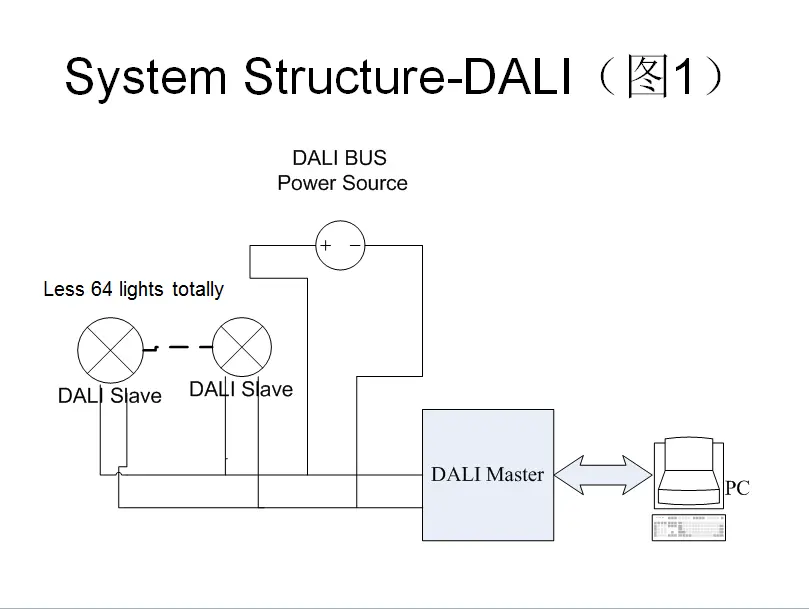 System Structure-DALI（图1）

DALI BUS
Power Source

+ −

Less 64 lights totally

DALI Slave

DALI Slave

DALI Master

PC